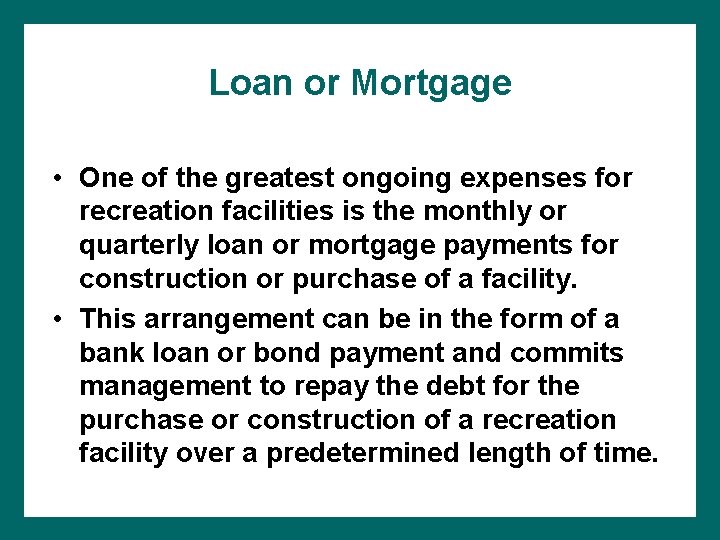 Loan or Mortgage

• One of the greatest ongoing expenses for recreation facilities is the monthly or quarterly loan or mortgage payments for construction or purchase of a facility.

• This arrangement can be in the form of a bank loan or bond payment and commits management to repay the debt for the purchase or construction of a recreation facility over a predetermined length of time.